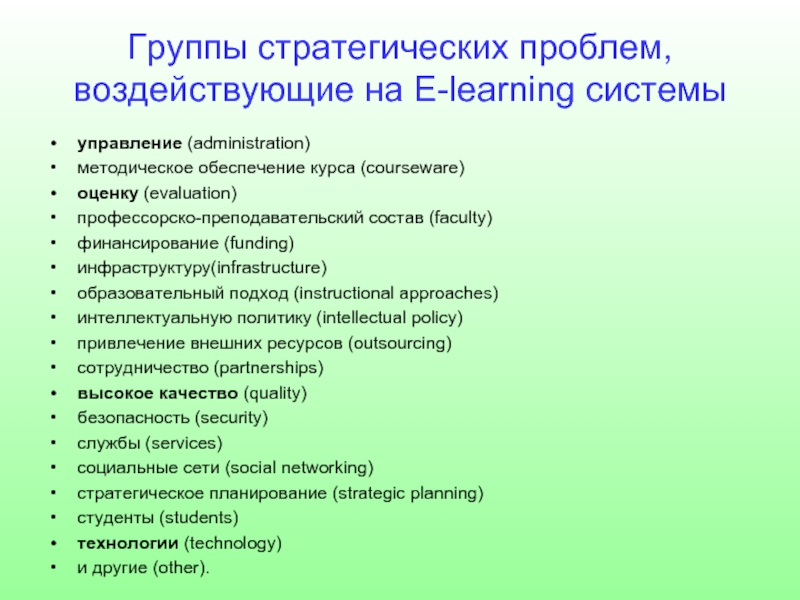 Группы стратегических проблем, воздействующие на E-learning системы

• управление (administration)
• методическое обеспечение курса (courseware)
• оценку (evaluation)
• профессорско-преподавательский состав (faculty)
• финансирование (funding)
• инфраструктуру(infrastructure)
• образовательный подход (instructional approaches)
• интеллектуальную политику (intellectual policy)
• привлечение внешних ресурсов (outsourcing)
• сотрудничество (partnerships)
• высокое качество (quality)
• безопасность (security)
• службы (services)
• социальные сети (social networking)
• стратегическое планирование (strategic planning)
• студенты (students)
• технологии (technology)
• и другие (other).